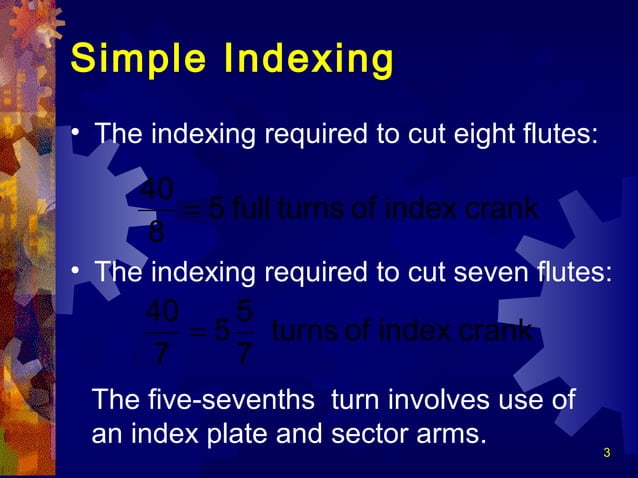 Simple Indexing

• The indexing required to cut eight flutes:

$\frac{40}{8} = 5$ full turns of index crank

• The indexing required to cut seven flutes:

$\frac{40}{7} = 5\frac{5}{7}$ turns of index crank

The five-sevenths turn involves use of an index plate and sector arms.

3